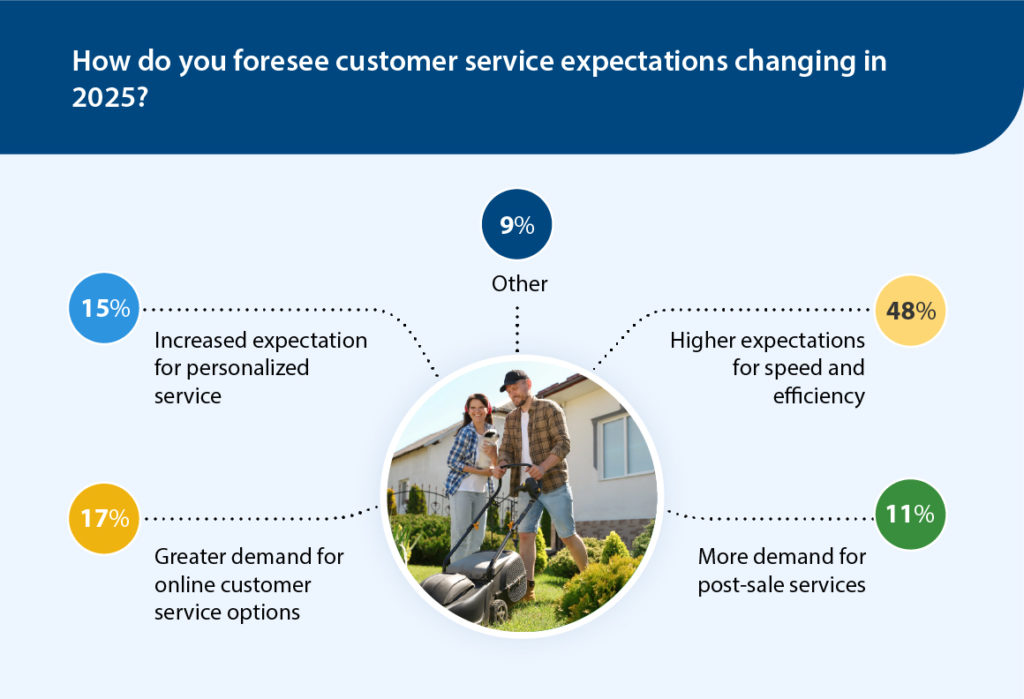 How do you foresee customer service expectations changing in 2025?

9%

Other

15%

Increased expectation for personalized service

48%

Higher expectations for speed and efficiency

17%

Greater demand for online customer service options

11%

More demand for post-sale services